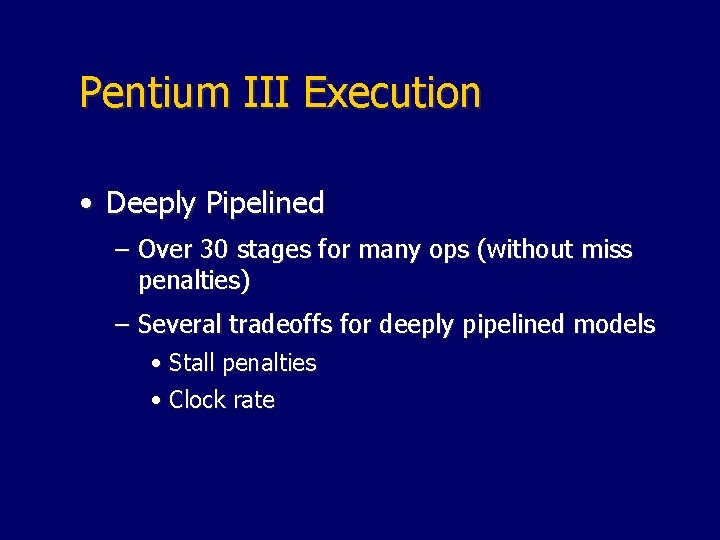 Pentium III Execution

• Deeply Pipelined

– Over 30 stages for many ops (without miss penalties)

– Several tradeoffs for deeply pipelined models

• Stall penalties

• Clock rate